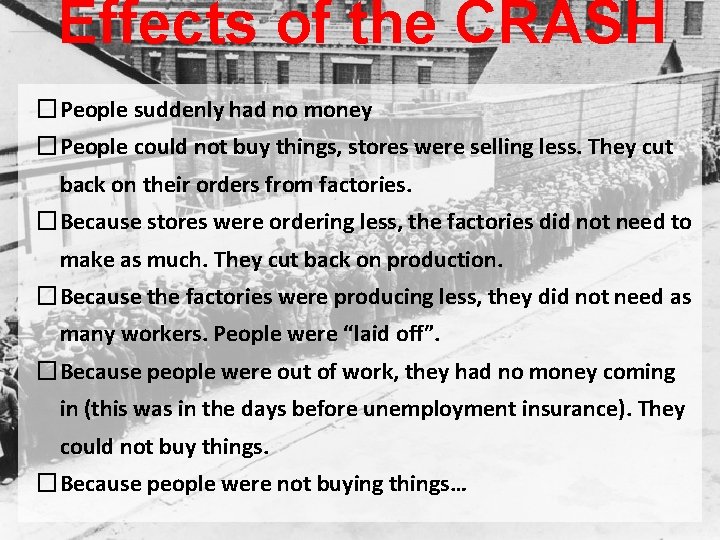 Effects of the CRASH

☐ People suddenly had no money

☐ People could not buy things, stores were selling less. They cut back on their orders from factories.

☐ Because stores were ordering less, the factories did not need to make as much. They cut back on production.

☐ Because the factories were producing less, they did not need as many workers. People were “laid off”.

☐ Because people were out of work, they had no money coming in (this was in the days before unemployment insurance). They could not buy things.

☐ Because people were not buying things…